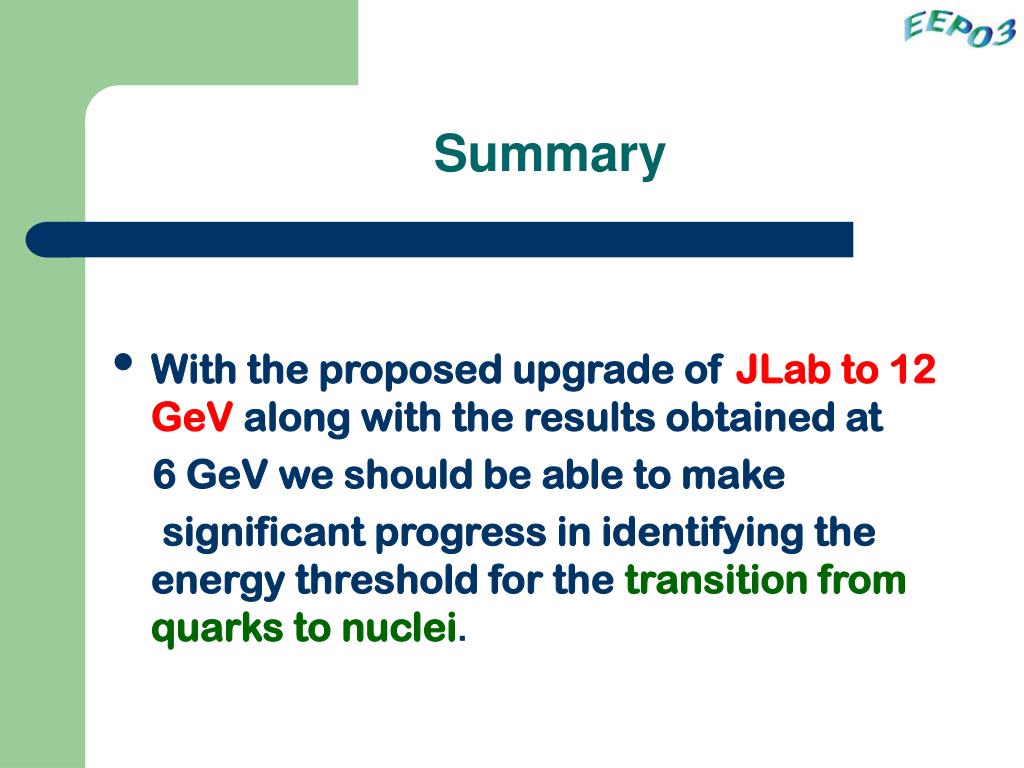 EEP03

Summary

• With the proposed upgrade of JLab to 12 GeV along with the results obtained at 6 GeV we should be able to make significant progress in identifying the energy threshold for the transition from quarks to nuclei.